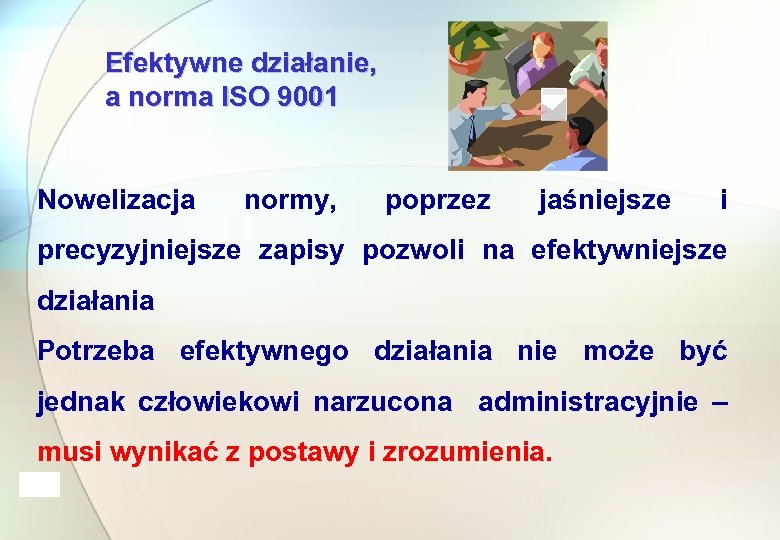 Efektywne działanie, a norma ISO 9001

Nowelizacja normy, poprzez jaśniejsze i precyzyjniejsze zapisy pozwoli na efektywniejsze działania

Potrzeba efektywnego działania nie może być jednak człowiekowi narzucona administracyjnie – musi wynikać z postawy i zrozumienia.